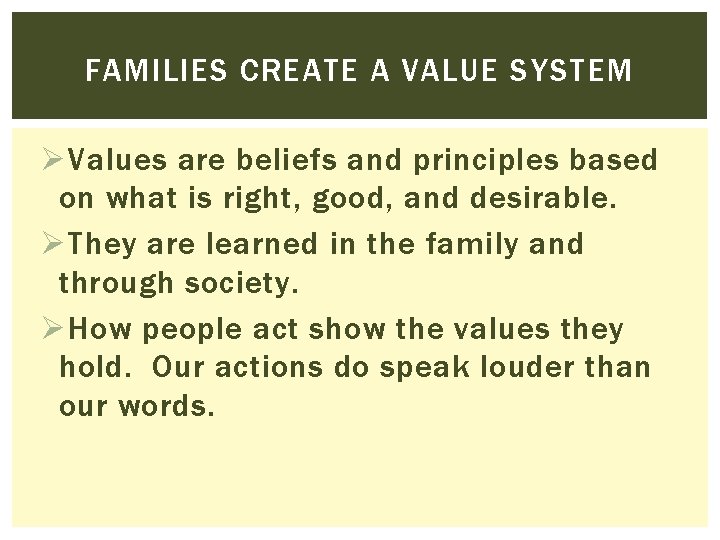 FAMILIES CREATE A VALUE SYSTEM

➢Values are beliefs and principles based on what is right, good, and desirable.

➢They are learned in the family and through society.

➢How people act show the values they hold.  Our actions do speak louder than our words.